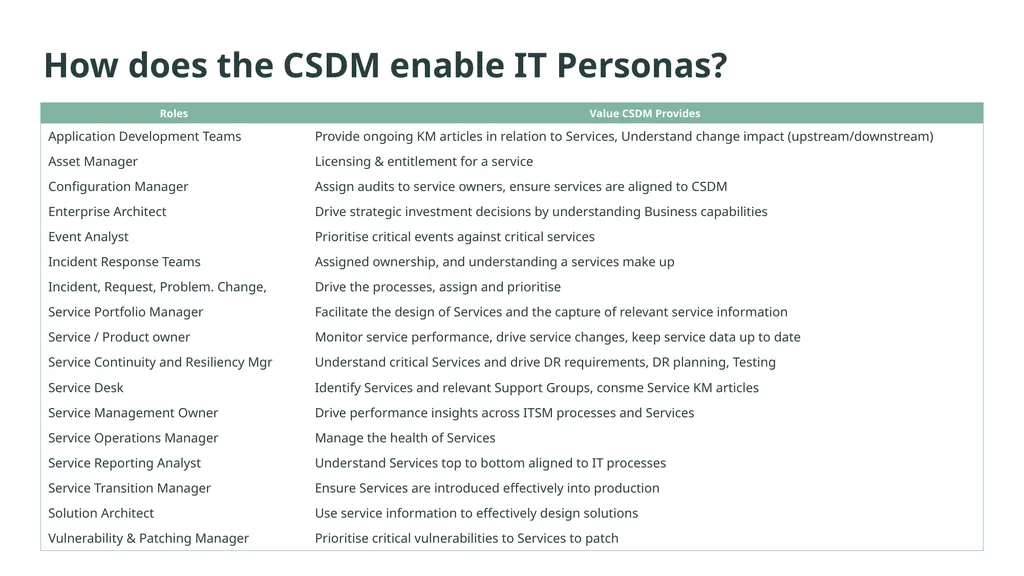 How does the CSDM enable IT Personas?

| Roles | Value CSDM Provides |
|---|---|
| Application Development Teams | Provide ongoing KM articles in relation to Services, Understand change impact (upstream/downstream) |
| Asset Manager | Licensing & entitlement for a service |
| Configuration Manager | Assign audits to service owners, ensure services are aligned to CSDM |
| Enterprise Architect | Drive strategic investment decisions by understanding Business capabilities |
| Event Analyst | Prioritise critical events against critical services |
| Incident Response Teams | Assigned ownership, and understanding a services make up |
| Incident, Request, Problem. Change, | Drive the processes, assign and prioritise |
| Service Portfolio Manager | Facilitate the design of Services and the capture of relevant service information |
| Service / Product owner | Monitor service performance, drive service changes, keep service data up to date |
| Service Continuity and Resiliency Mgr | Understand critical Services and drive DR requirements, DR planning, Testing |
| Service Desk | Identify Services and relevant Support Groups, consme Service KM articles |
| Service Management Owner | Drive performance insights across ITSM processes and Services |
| Service Operations Manager | Manage the health of Services |
| Service Reporting Analyst | Understand Services top to bottom aligned to IT processes |
| Service Transition Manager | Ensure Services are introduced effectively into production |
| Solution Architect | Use service information to effectively design solutions |
| Vulnerability & Patching Manager | Prioritise critical vulnerabilities to Services to patch |